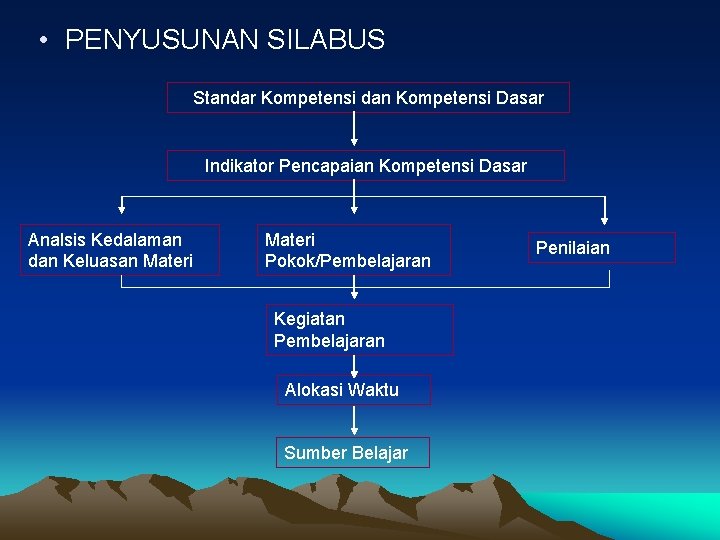 • PENYUSUNAN SILABUS

Standar Kompetensi dan Kompetensi Dasar

Indikator Pencapaian Kompetensi Dasar

Analsis Kedalaman dan Keluasan Materi

Materi Pokok/Pembelajaran

Penilaian

Kegiatan Pembelajaran

Alokasi Waktu

Sumber Belajar